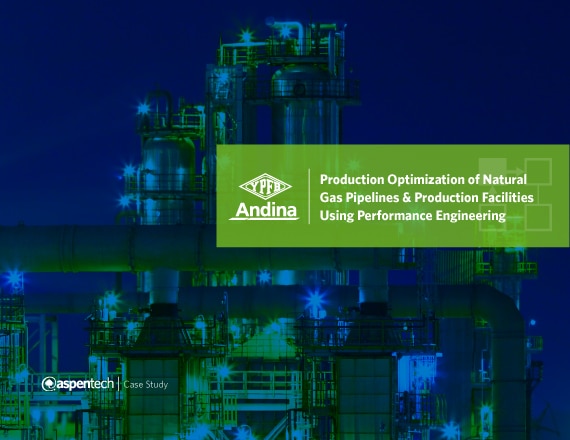 YPFB
Andina

Production Optimization of Natural Gas Pipelines & Production Facilities Using Performance Engineering

aspentech | Case Study